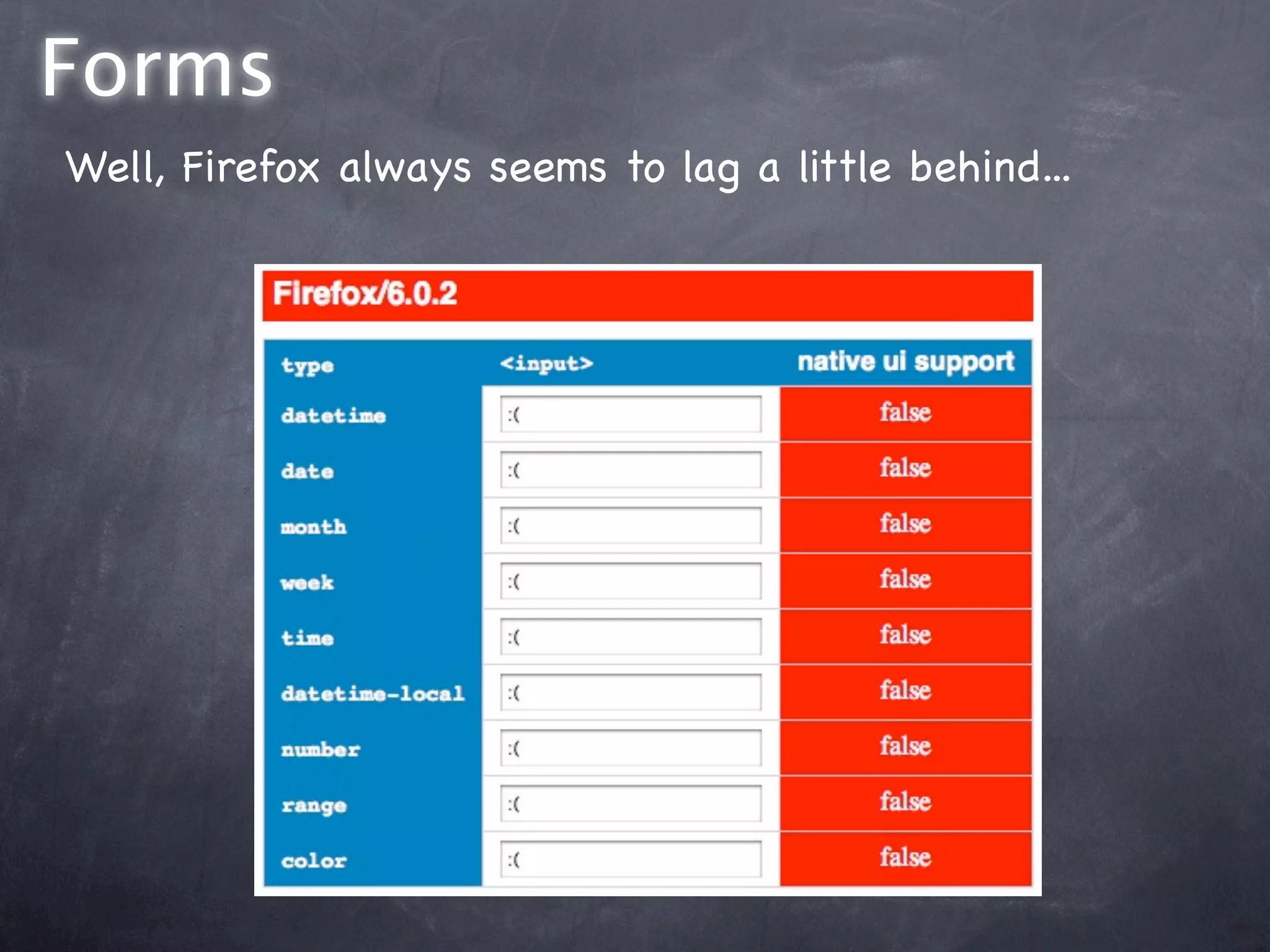 Forms

Well, Firefox always seems to lag a little behind...

Firefox/6.0.2

| type | <input> | native ui support |
|---|---|---|
| datetime | :( | false |
| date | :( | false |
| month | :( | false |
| week | :( | false |
| time | :( | false |
| datetime-local | :( | false |
| number | :( | false |
| range | :( | false |
| color | :( | false |